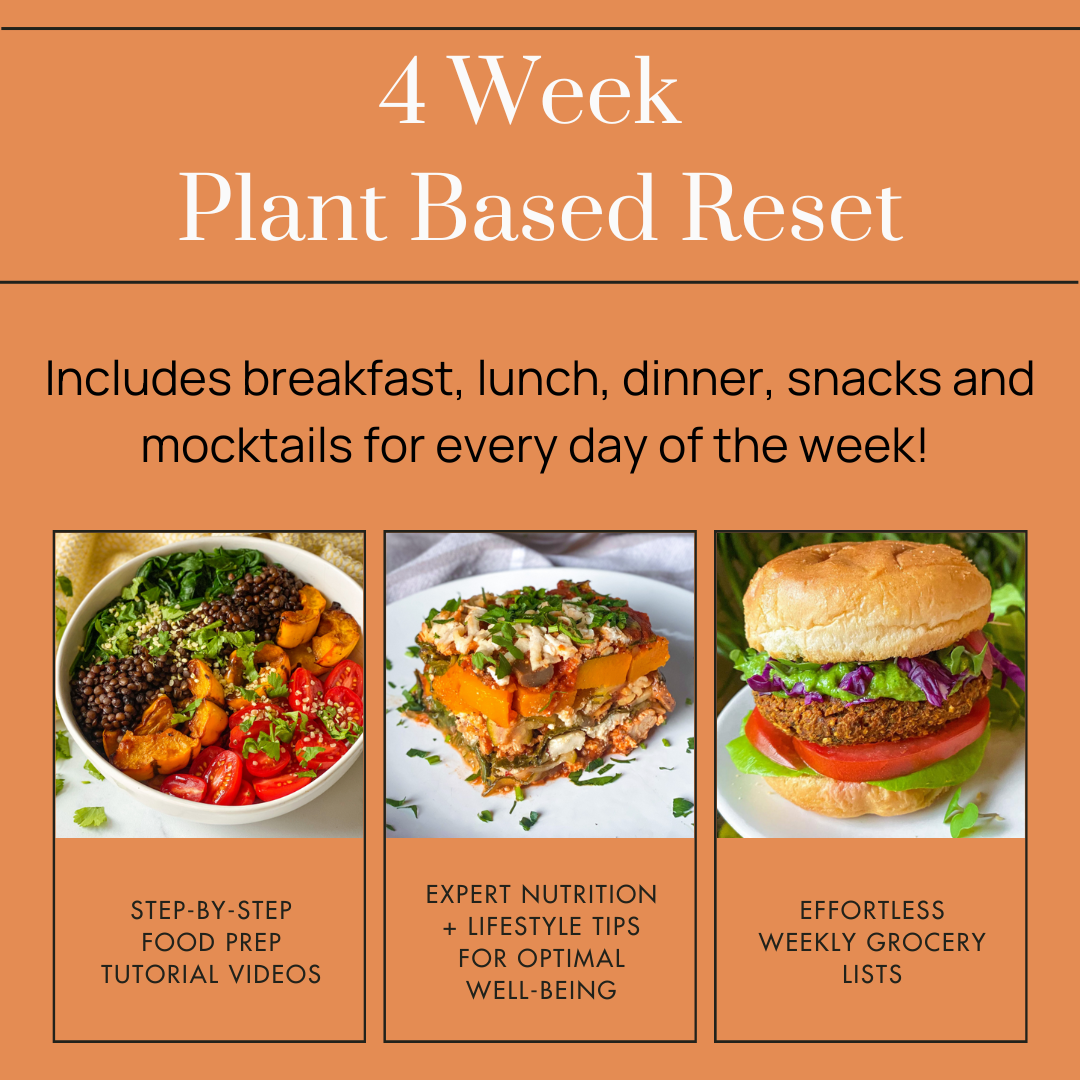 4 Week
Plant Based Reset

Includes breakfast, lunch, dinner, snacks and mocktails for every day of the week!

STEP-BY-STEP FOOD PREP TUTORIAL VIDEOS

EXPERT NUTRITION + LIFESTYLE TIPS FOR OPTIMAL WELL-BEING

EFFORTLESS WEEKLY GROCERY LISTS